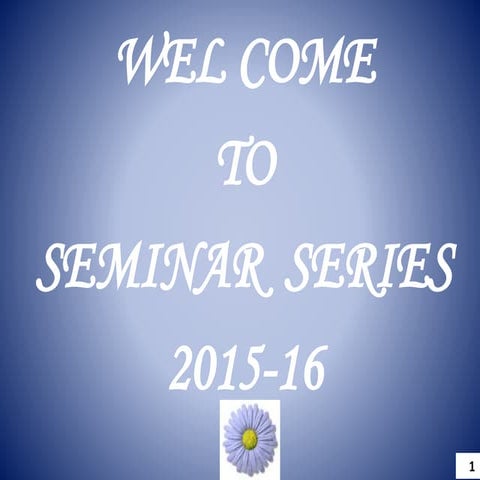 WEL COME

TO

SEMINAR SERIES

2015-16

1